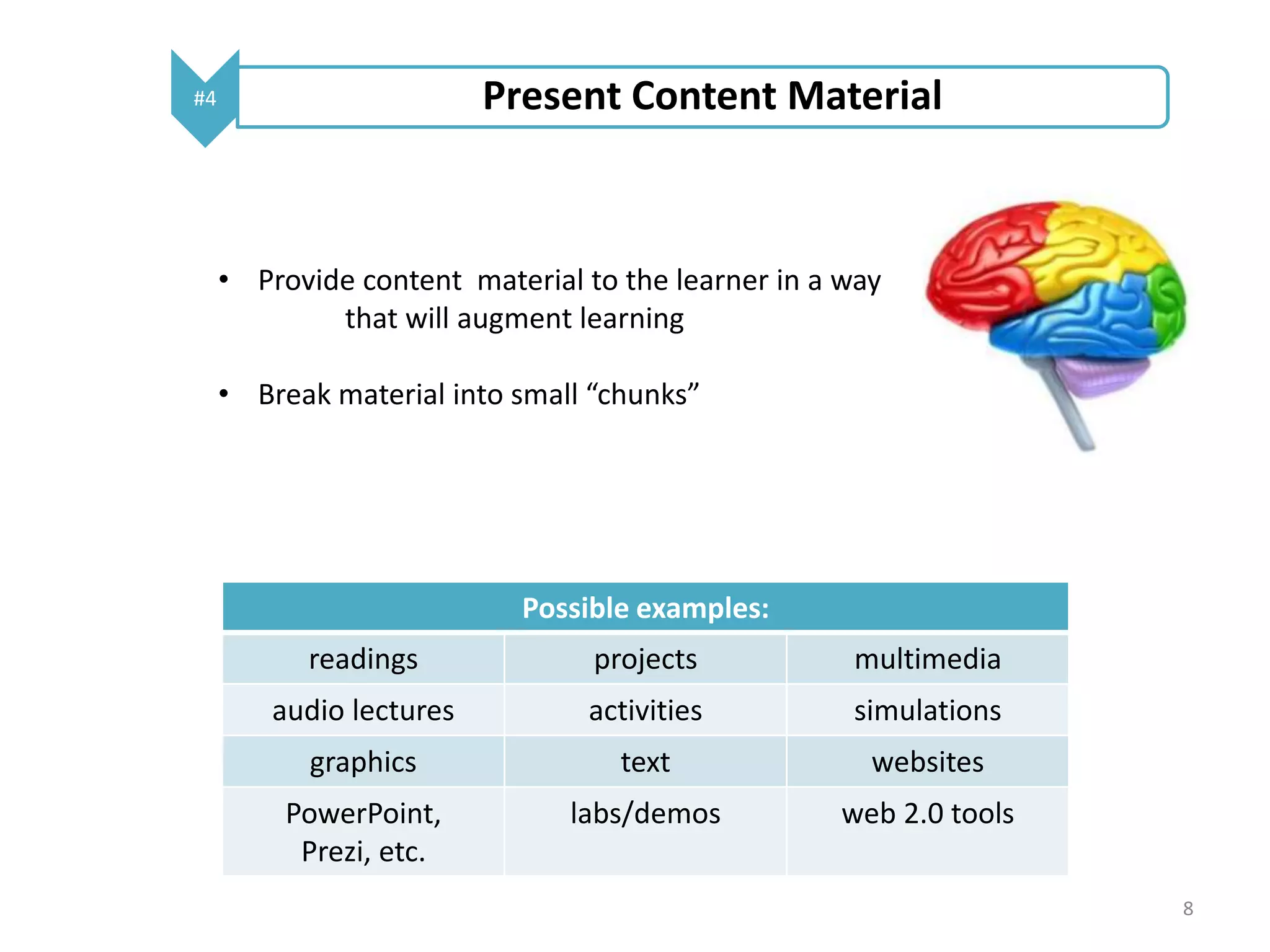 #4

Present Content Material

• Provide content material to the learner in a way that will augment learning

• Break material into small “chunks”

| Possible examples: | | |
|---|---|---|
| readings | projects | multimedia |
| audio lectures | activities | simulations |
| graphics | text | websites |
| PowerPoint, Prezi, etc. | labs/demos | web 2.0 tools |

8